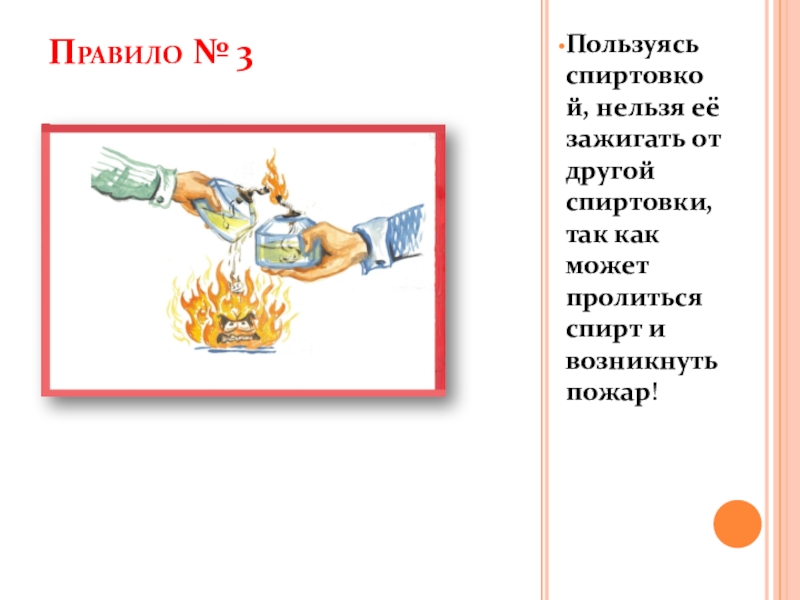 Правило № 3

Пользуясь спиртовкой, нельзя её зажигать от другой спиртовки, так как может пролиться спирт и возникнуть пожар!